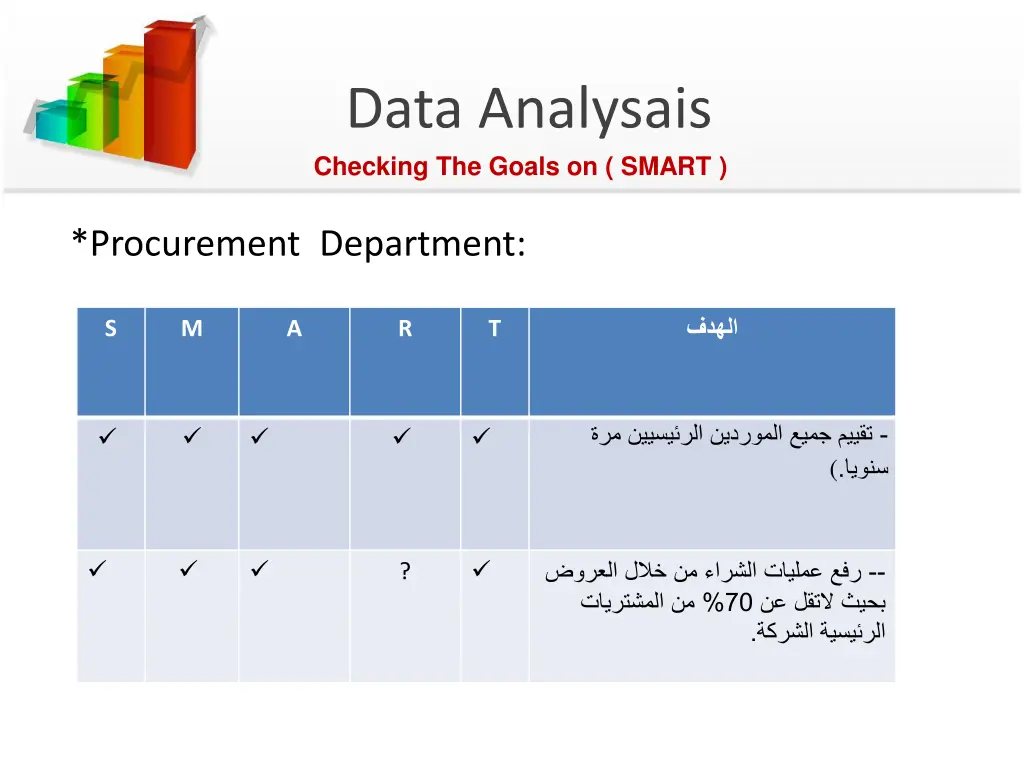 Data Analysais

Checking The Goals on ( SMART )

*Procurement Department:

| S | M | A | R | T | الهدف |
|---|---|---|---|---|---|
| ✓ | ✓ | ✓ | ✓ | ✓ | - تقييم جميع الموردين الرئيسيين مرة سنويا.) |
| ✓ | ✓ | ✓ | ? | ✓ | -- رفع عمليات الشراء من خلال العروض بحيث لاتقل عن 70% من المشتريات الرئيسية الشركة. |